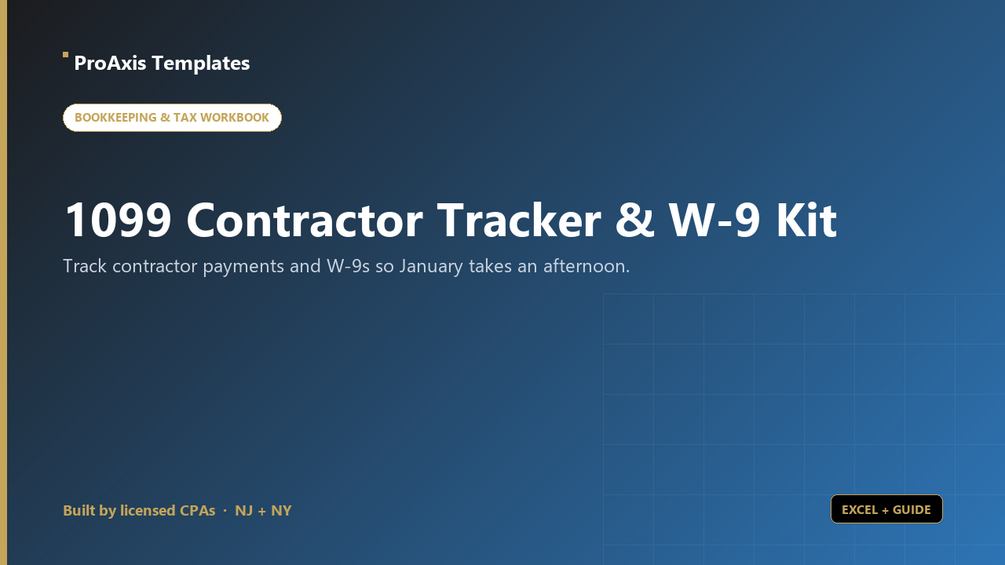 ProAxis Templates

BOOKKEEPING & TAX WORKBOOK

1099 Contractor Tracker & W-9 Kit

Track contractor payments and W-9s so January takes an afternoon.

Built by licensed CPAs · NJ + NY

EXCEL + GUIDE